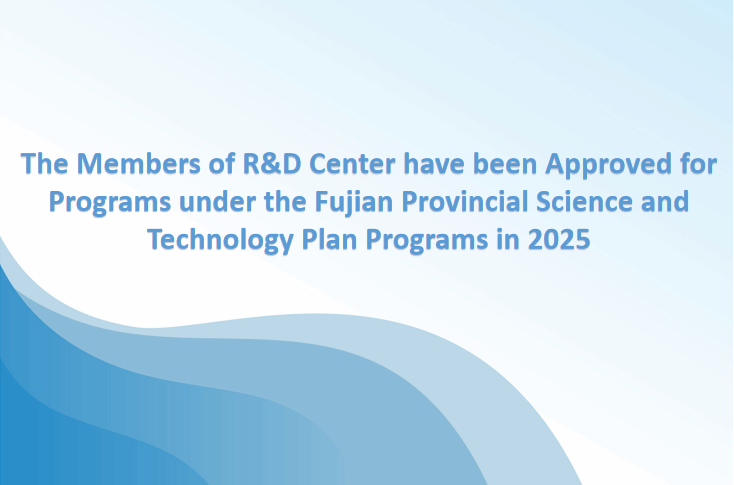 The Members of R&D Center have been Approved for Programs under the Fujian Provincial Science and Technology Plan Programs in 2025